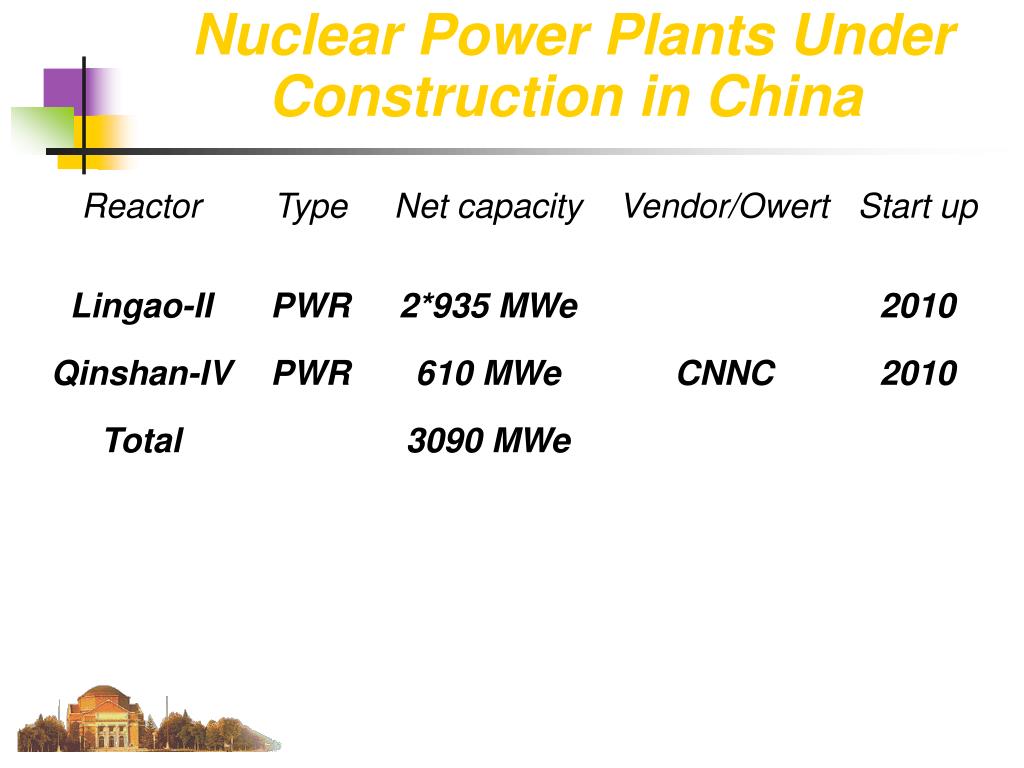 Nuclear Power Plants Under Construction in China

| Reactor | Type | Net capacity | Vendor/Owert | Start up |
|---|---|---|---|---|
| Lingao-II | PWR | 2*935 MWe | | 2010 |
| Qinshan-IV | PWR | 610 MWe | CNNC | 2010 |
| Total | | 3090 MWe | | |